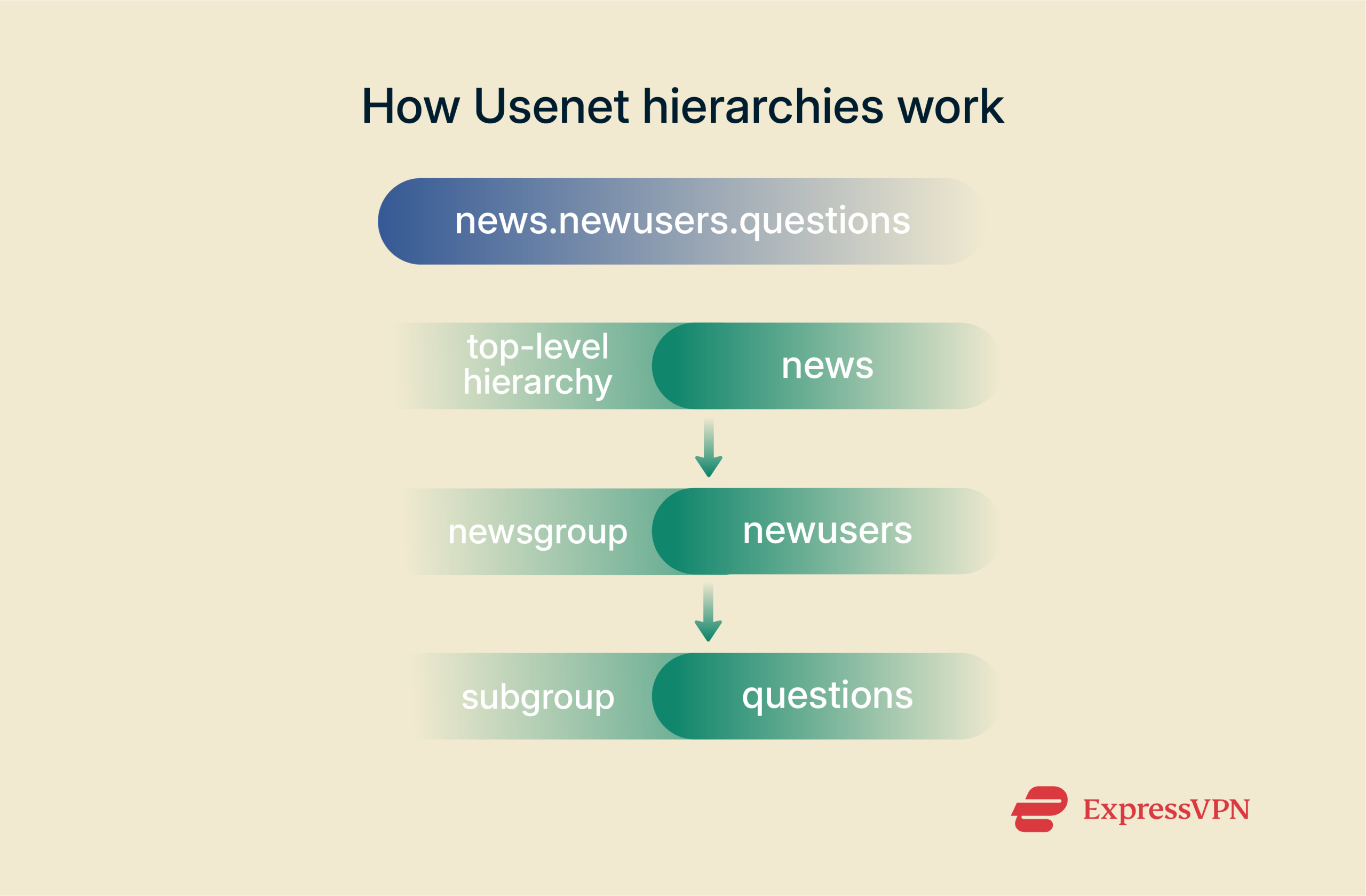 How Usenet hierarchies work

news.newusers.questions

top-level hierarchy

news

newsgroup

newusers

subgroup

questions

ExpressVPN